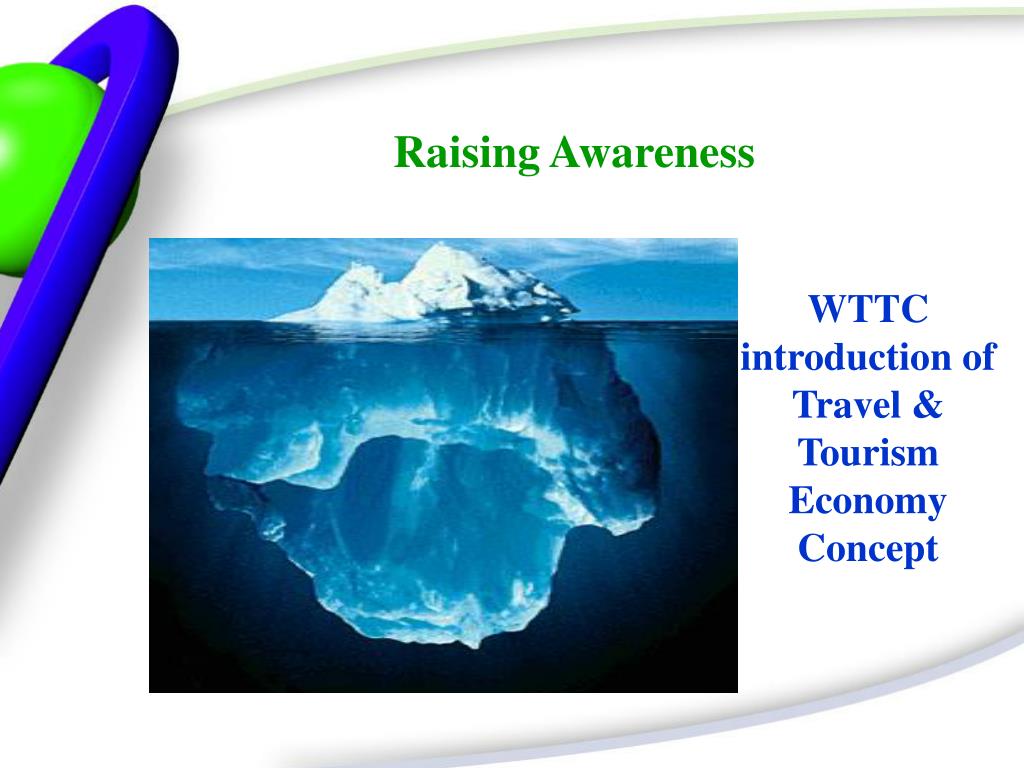 Raising Awareness

WTTC introduction of Travel & Tourism Economy Concept